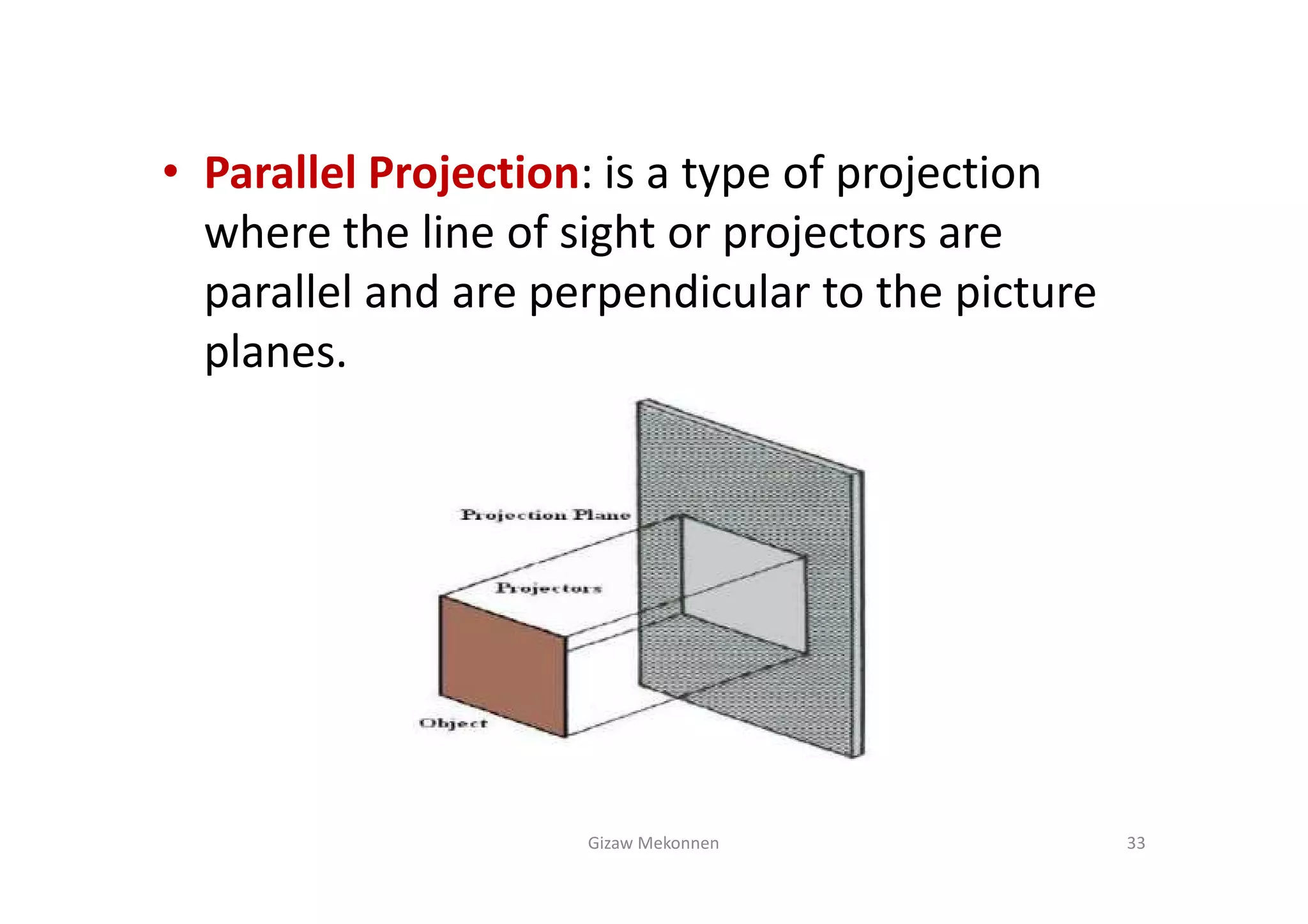 • Parallel Projection: is a type of projection where the line of sight or projectors are parallel and are perpendicular to the picture planes.

Projection Plane

Projectors

Object

Gizaw Mekonnen

33